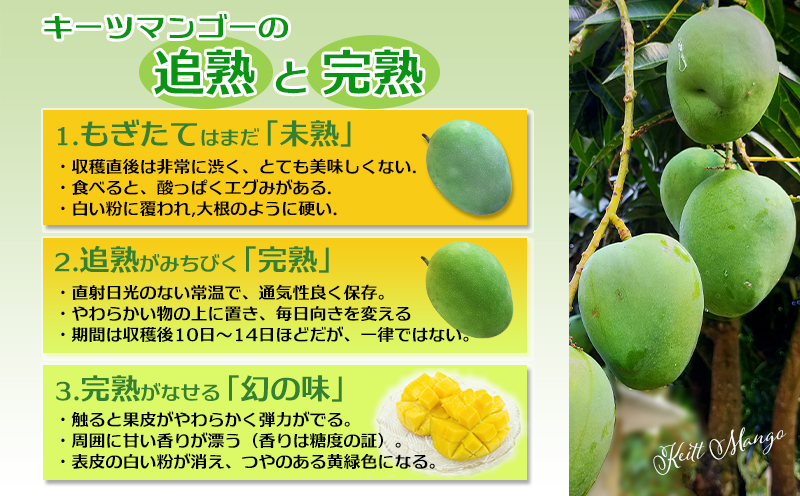 キーツマンゴーの

追熟 と 完熟

1.もぎたてはまだ「未熟」

・収穫直後は非常に渋く、とても美味しくない.
・食べると、酸っぱくエグみがある.
・白い粉に覆われ,大根のように硬い.

2.追熟がみちびく「完熟」

・直射日光のない常温で、通気性良く保存。
・やわらかい物の上に置き、毎日向きを変える
・期間は収穫後10日～14日ほどだが、一律ではない。

3.完熟がなせる「幻の味」

・触ると果皮がやわらかく弾力がでる。
・周囲に甘い香りが漂う（香りは糖度の証）。
・表皮の白い粉が消え、つやのある黄緑色になる。

Keitt Mango